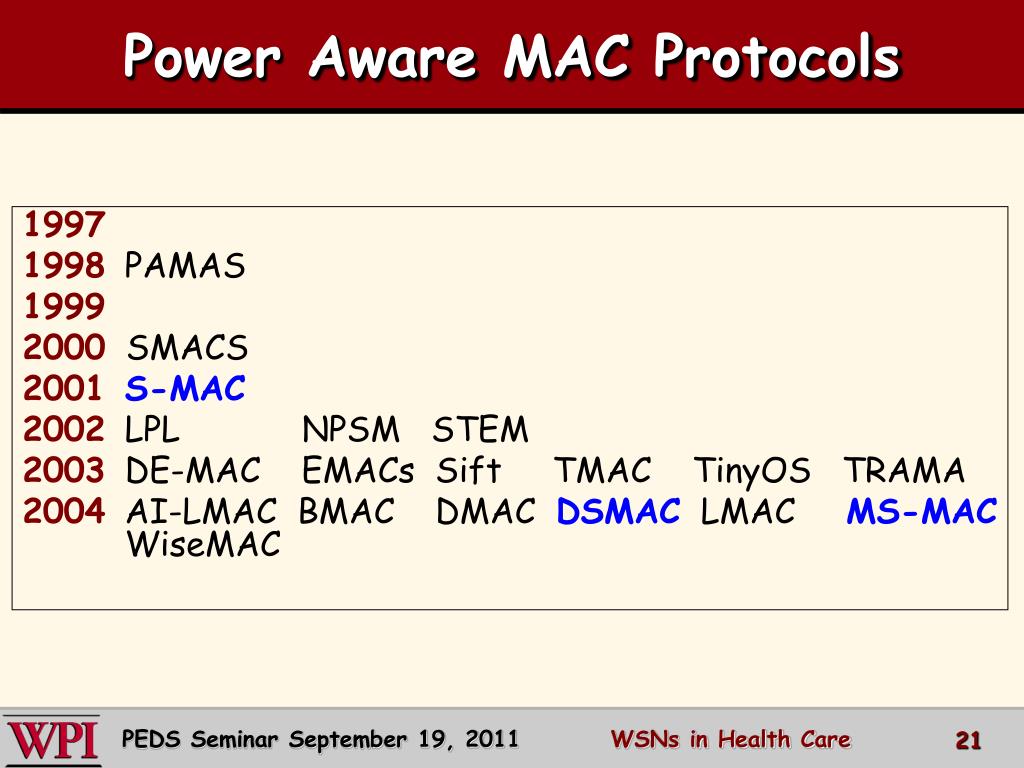 Power Aware MAC Protocols

1997
1998 PAMAS
1999
2000 SMACS
2001 S-MAC
2002 LPL NPSM STEM
2003 DE-MAC EMACs Sift TMAC TinyOS TRAMA
2004 AI-LMAC BMAC DMAC DSMAC LMAC MS-MAC WiseMAC

WPI

PEDS Seminar September 19, 2011

WSNs in Health Care

21